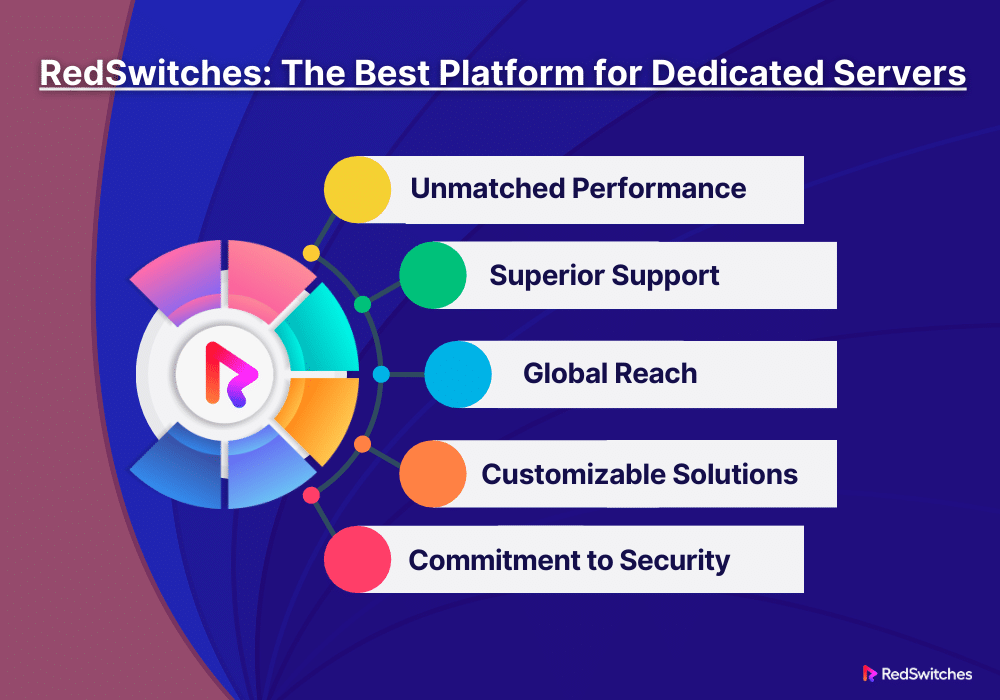 RedSwitches: The Best Platform for Dedicated Servers

Unmatched Performance

Superior Support

Global Reach

Customizable Solutions

Commitment to Security

RedSwitches